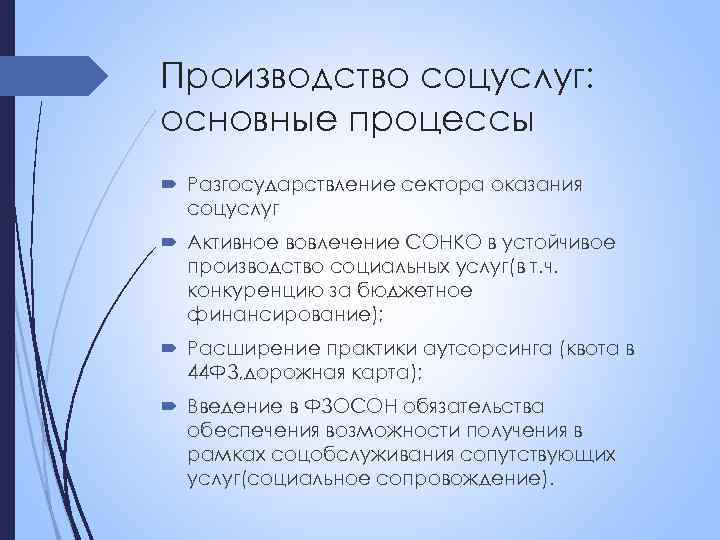 Производство соцуслуг: основные процессы

Разгосударствление сектора оказания соцуслуг

Активное вовлечение СОНКО в устойчивое производство социальных услуг(в т.ч. конкуренцию за бюджетное финансирование);

Расширение практики аутсорсинга (квота в 44ФЗ,дорожная карта);

Введение в ФЗОСОН обязательства обеспечения возможности получения в рамках соцобслуживания сопутствующих услуг(социальное сопровождение).